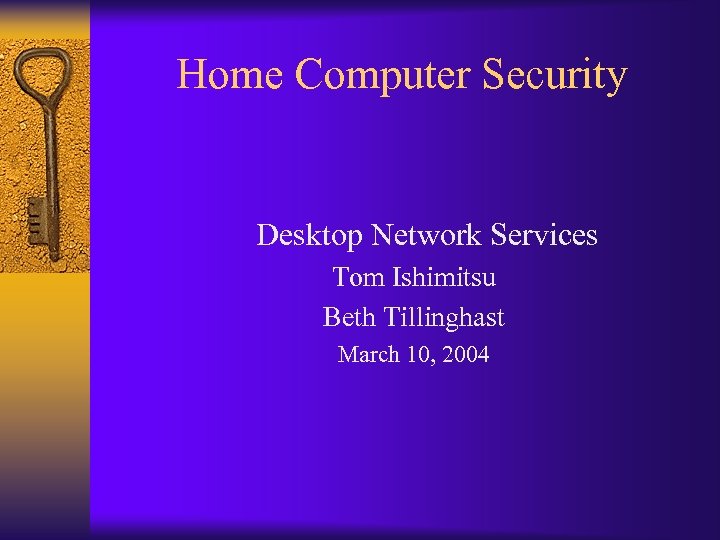 Home Computer Security

Desktop Network Services
Tom Ishimitsu
Beth Tillinghast
March 10, 2004